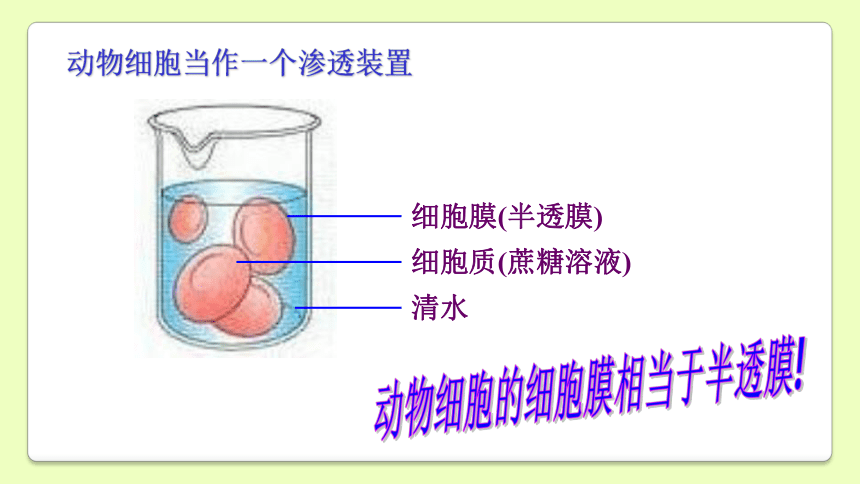 动物细胞当作一个渗透装置

细胞膜(半透膜)
细胞质(蔗糖溶液)
清水

动物细胞的细胞膜相当于半透膜!